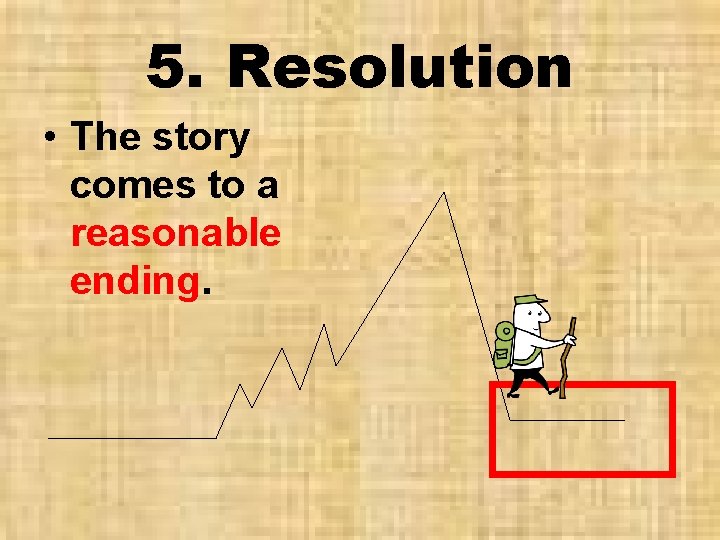 5. Resolution

• The story comes to a reasonable ending.